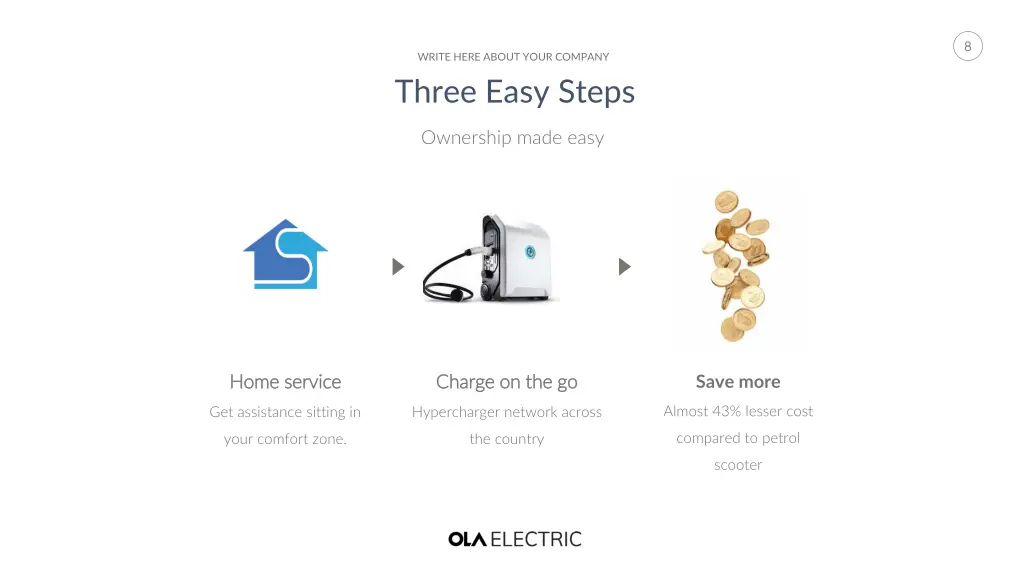 8

WRITE HERE ABOUT YOUR COMPANY

Three Easy Steps

Ownership made easy

Home service

Get assistance sitting in your comfort zone.

Charge on the go

Hypercharger network across the country

Save more

Almost 43% lesser cost compared to petrol scooter

OLA ELECTRIC